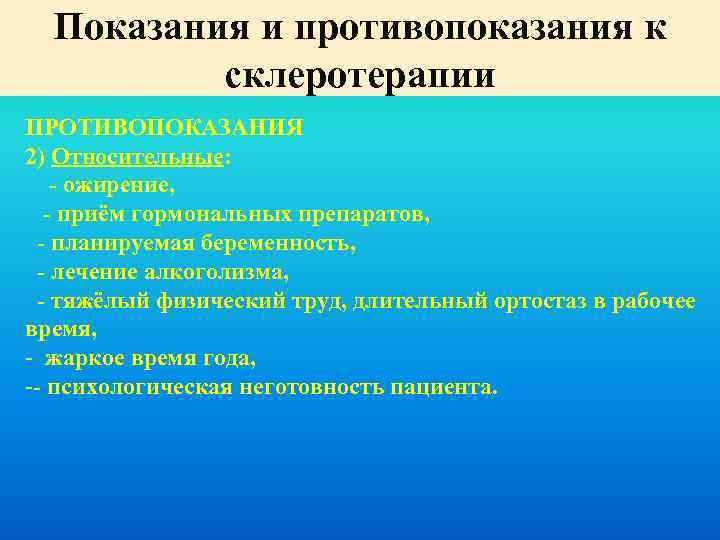 Показания и противопоказания к склеротерапии

ПРОТИВОПОКАЗАНИЯ
2) Относительные:
- ожирение,
- приём гормональных препаратов,
- планируемая беременность,
- лечение алкоголизма,
- тяжёлый физический труд, длительный ортостаз в рабочее время,
- жаркое время года,
-- психологическая неготовность пациента.